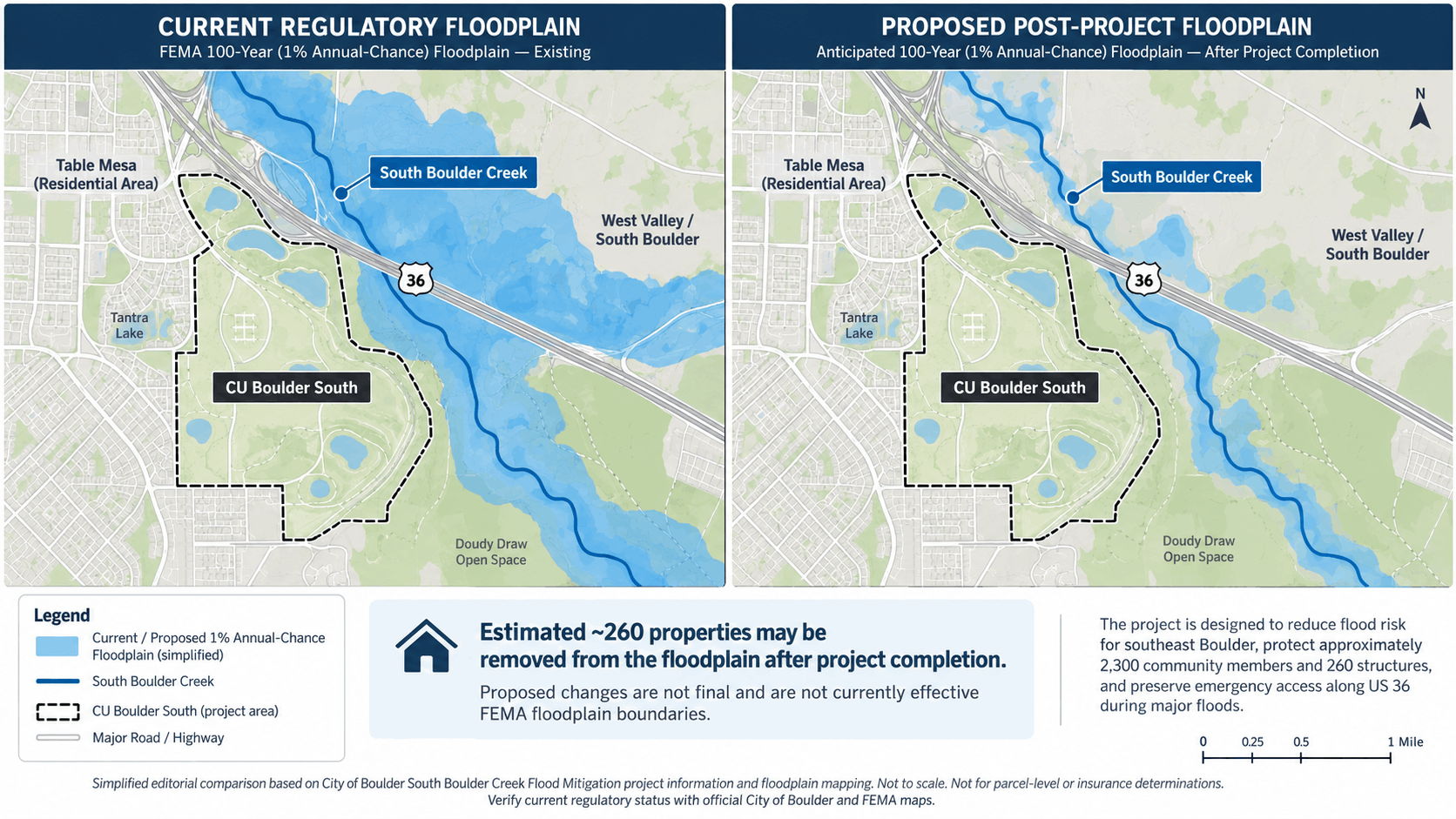 CURRENT REGULATORY FLOODPLAIN
FEMA 100-Year (1% Annual-Chance) Floodplain — Existing

Table Mesa (Residential Area)
South Boulder Creek
West Valley / South Boulder
36
Tantra Lake
CU Boulder South
Doudy Draw Open Space

PROPOSED POST-PROJECT FLOODPLAIN
Anticipated 100-Year (1% Annual-Chance) Floodplain — After Project Completion

N
Table Mesa (Residential Area)
South Boulder Creek
West Valley / South Boulder
36
Tantra Lake
CU Boulder South
Doudy Draw Open Space

Legend
Current / Proposed 1% Annual-Chance Floodplain (simplified)
South Boulder Creek
CU Boulder South (project area)
Major Road / Highway

Estimated ~260 properties may be removed from the floodplain after project completion.
Proposed changes are not final and are not currently effective FEMA floodplain boundaries.

The project is designed to reduce flood risk for southeast Boulder, protect approximately 2,300 community members and 260 structures, and preserve emergency access along US 36 during major floods.

0 0.25 0.5 1 Mile

Simplified editorial comparison based on City of Boulder South Boulder Creek Flood Mitigation project information and floodplain mapping. Not to scale. Not for parcel-level or insurance determinations. Verify current regulatory status with official City of Boulder and FEMA maps.